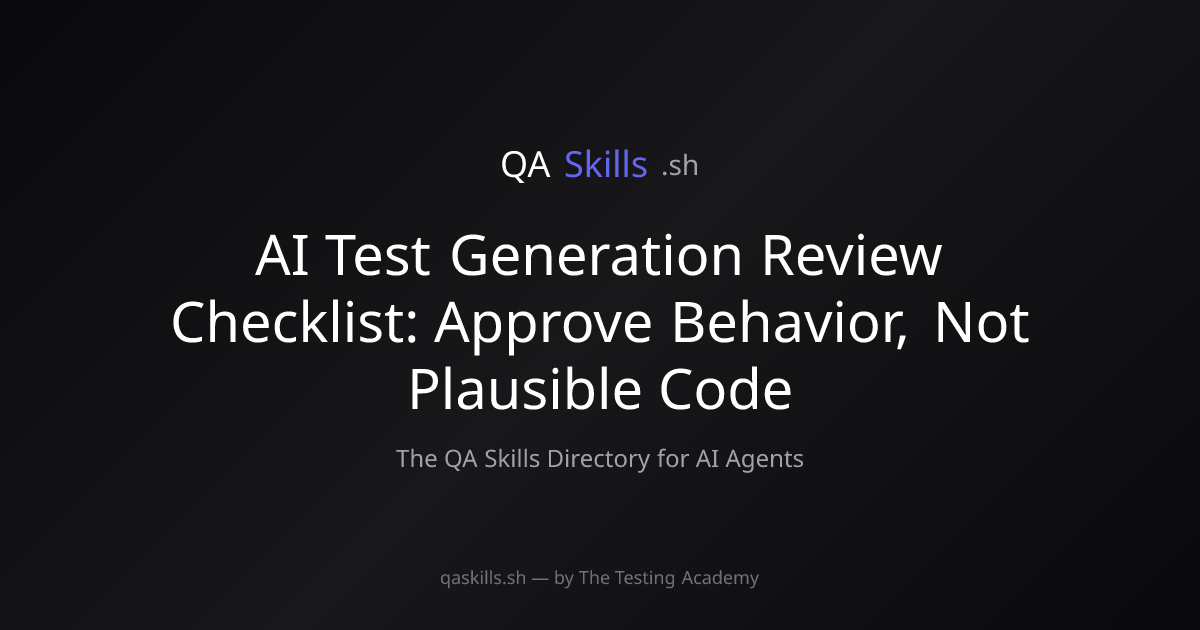 QA Skills .sh

AI Test Generation Review Checklist: Approve Behavior, Not Plausible Code

The QA Skills Directory for AI Agents

qaskills.sh — by The Testing Academy